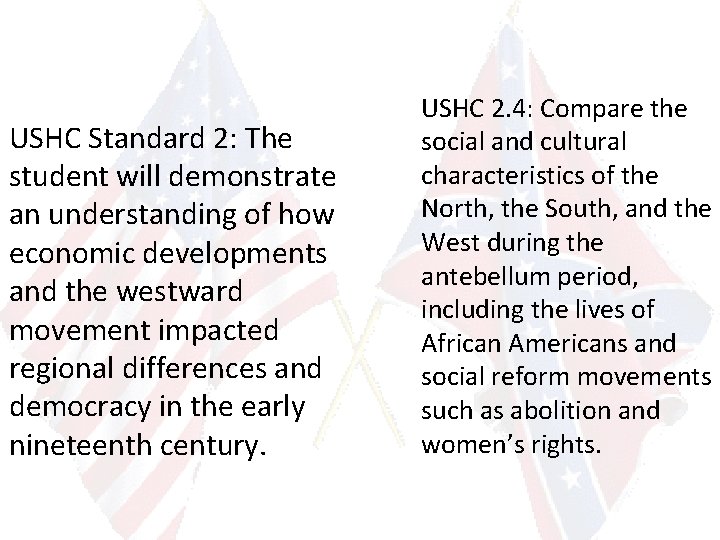 USHC Standard 2: The student will demonstrate an understanding of how economic developments and the westward movement impacted regional differences and democracy in the early nineteenth century.

USHC 2.4: Compare the social and cultural characteristics of the North, the South, and the West during the antebellum period, including the lives of African Americans and social reform movements such as abolition and women's rights.